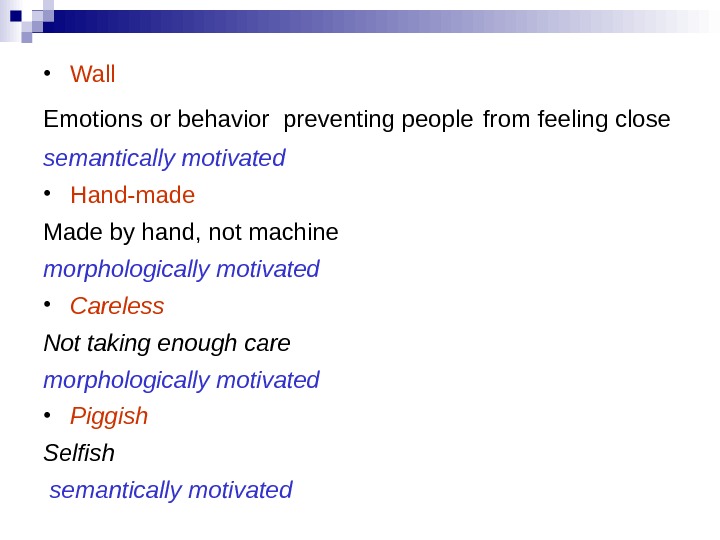 • Wall

Emotions or behavior preventing people from feeling close

semantically motivated

• Hand-made

Made by hand, not machine

morphologically motivated

• Careless

Not taking enough care

morphologically motivated

• Piggish

Selfish

semantically motivated